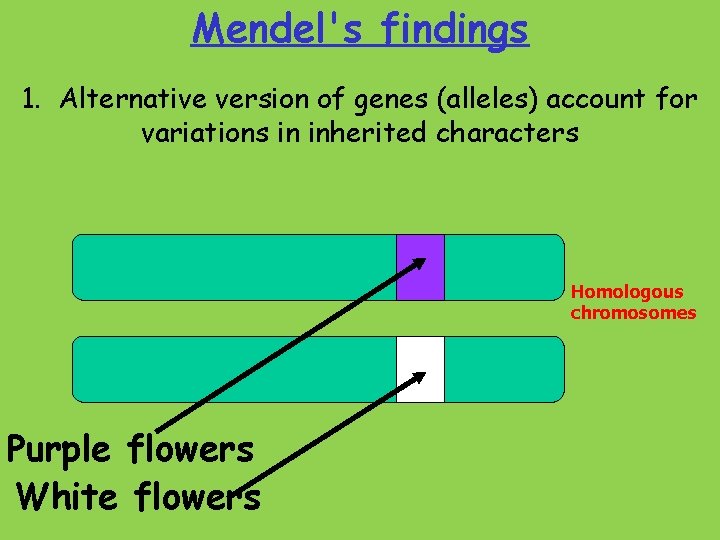 Mendel's findings

1. Alternative version of genes (alleles) account for variations in inherited characters

Homologous chromosomes

Purple flowers
White flowers